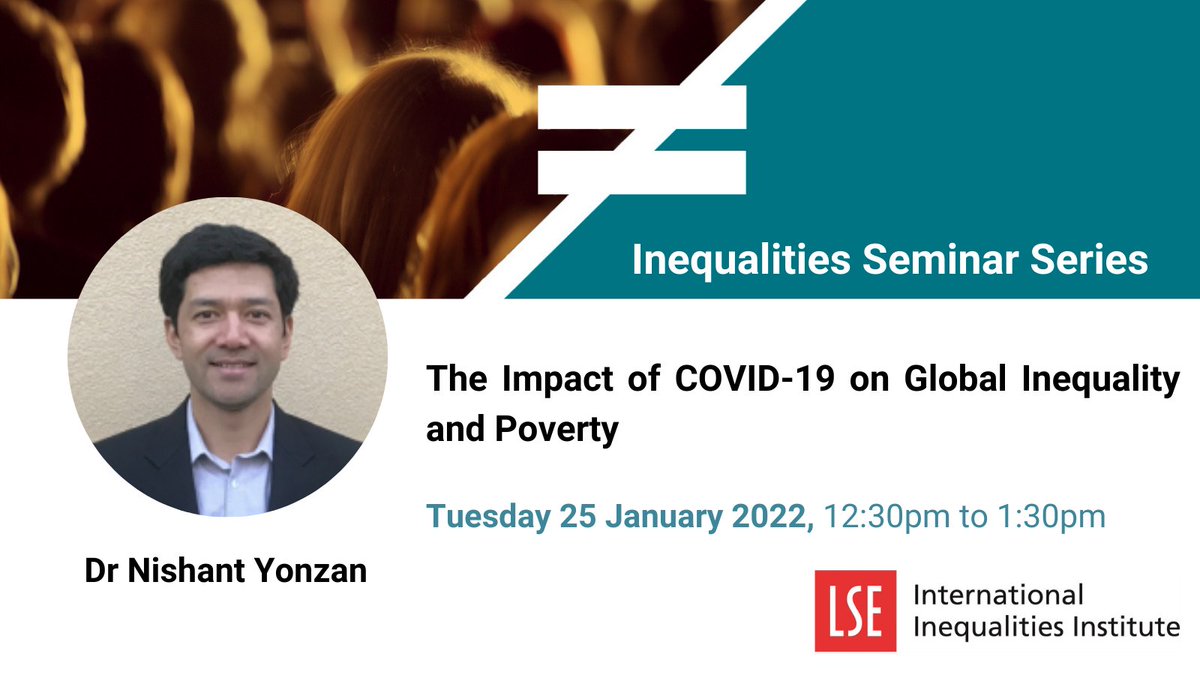 Inequalities Seminar Series

The Impact of COVID-19 on Global Inequality and Poverty

Tuesday 25 January 2022, 12:30pm to 1:30pm

Dr Nishant Yonzan

LSE International Inequalities Institute